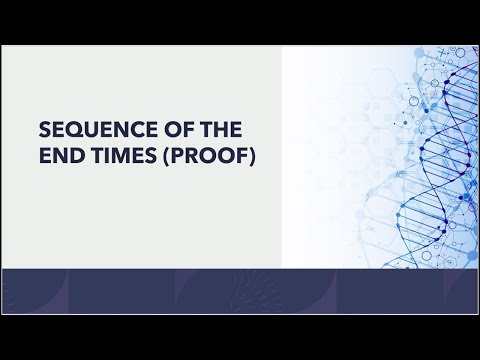 SEQUENCE OF THE END TIMES (PROOF)